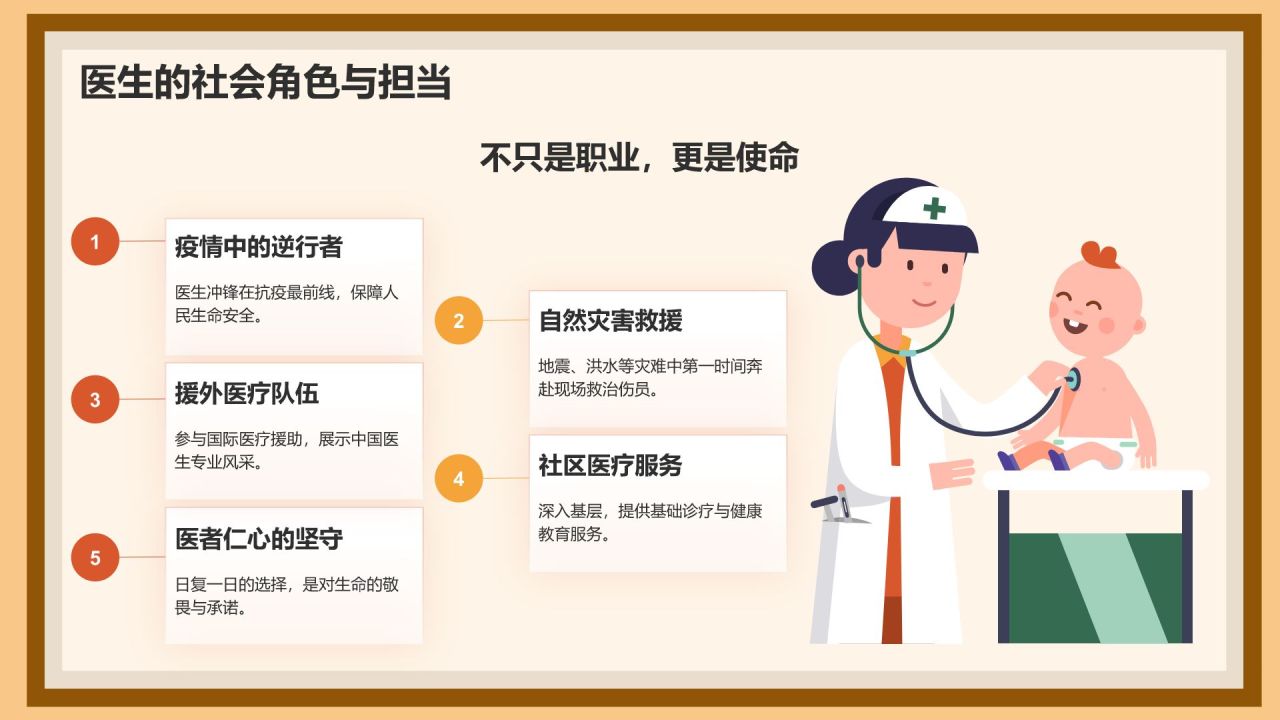 医生的社会角色与担当

不只是职业，更是使命

1
疫情中的逆行者
医生冲锋在抗疫最前线，保障人民生命安全。

2
自然灾害救援
地震、洪水等灾难中第一时间奔赴现场救治伤员。

3
援外医疗队伍
参与国际医疗援助，展示中国医生专业风采。

4
社区医疗服务
深入基层，提供基础诊疗与健康教育服务。

5
医者仁心的坚守
日复一日的选择，是对生命的敬畏与承诺。